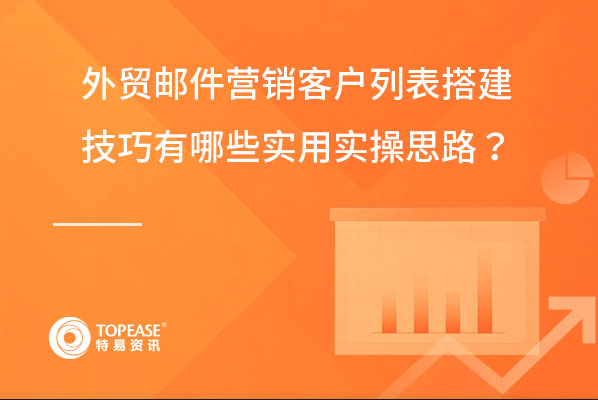 外贸邮件营销客户列表搭建技巧有哪些实用实操思路？

TOPEASE®
特易资讯